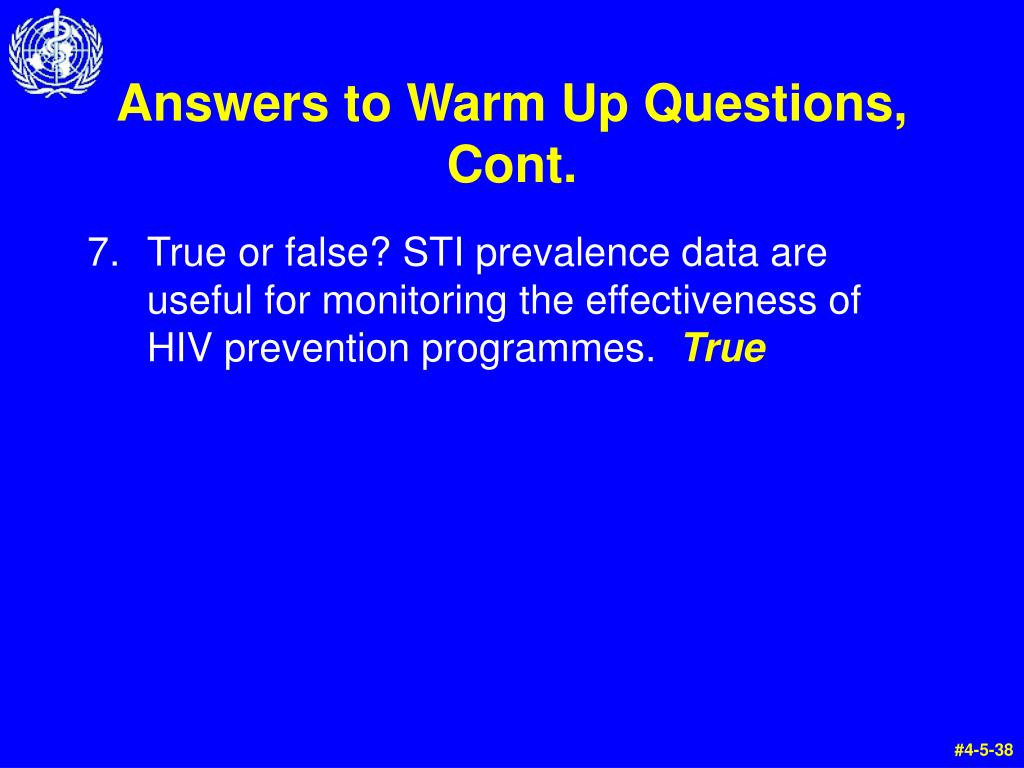 Answers to Warm Up Questions, Cont.

7. True or false? STI prevalence data are useful for monitoring the effectiveness of HIV prevention programmes. True

#4-5-38